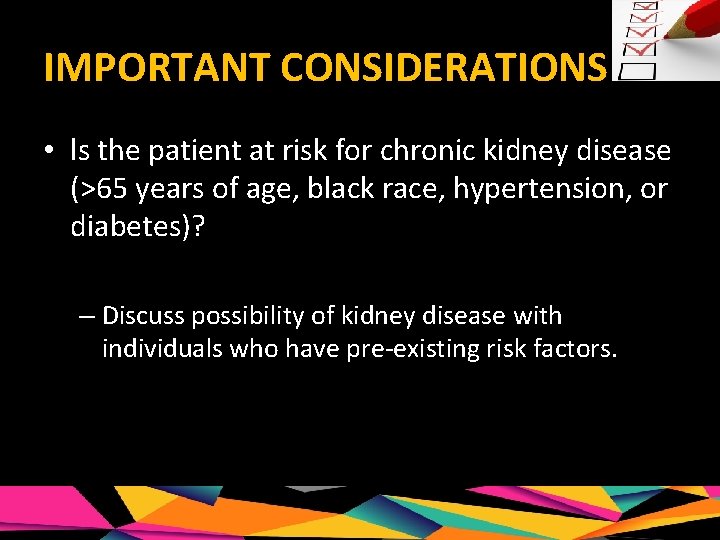 IMPORTANT CONSIDERATIONS

• Is the patient at risk for chronic kidney disease (>65 years of age, black race, hypertension, or diabetes)?

– Discuss possibility of kidney disease with individuals who have pre-existing risk factors.